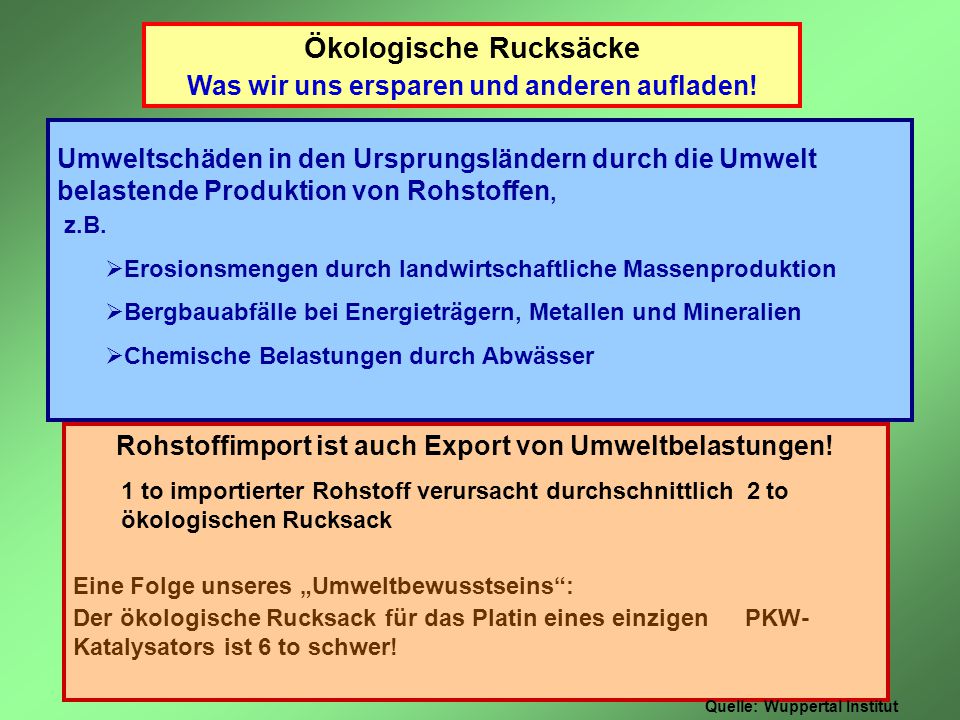 Ökologische Rucksäcke
Was wir uns ersparen und anderen aufladen!

Umweltschäden in den Ursprungsländern durch die Umwelt belastende Produktion von Rohstoffen,
z.B.

➢Erosionsmengen durch landwirtschaftliche Massenproduktion

➢Bergbauabfälle bei Energieträgern, Metallen und Mineralien

➢Chemische Belastungen durch Abwässer

Rohstoffimport ist auch Export von Umweltbelastungen!

1 to importierter Rohstoff verursacht durchschnittlich 2 to ökologischen Rucksack

Eine Folge unseres „Umweltbewusstseins“:
Der ökologische Rucksack für das Platin eines einzigen PKW-Katalysators ist 6 to schwer!

Quelle: Wuppertal Institut